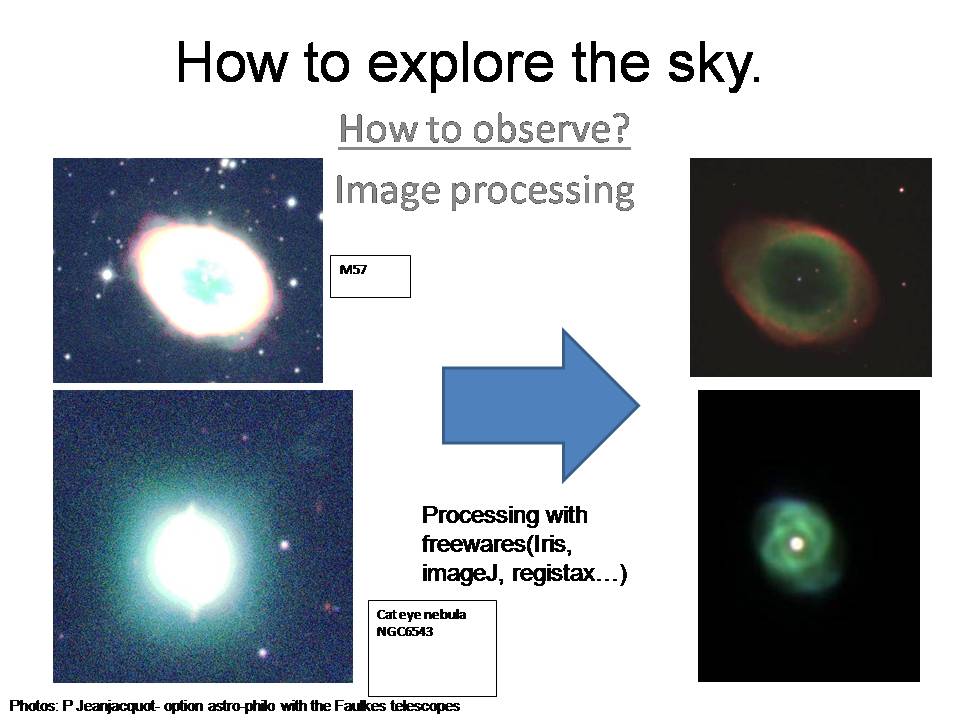 How to explore the sky.

How to observe?

Image processing

M57

Processing with freewares(Iris, imageJ, registax…)

Cat eye nebula NGC6543

Photos: P Jeanjacquot- option astro-philo with the Faulkes telescopes